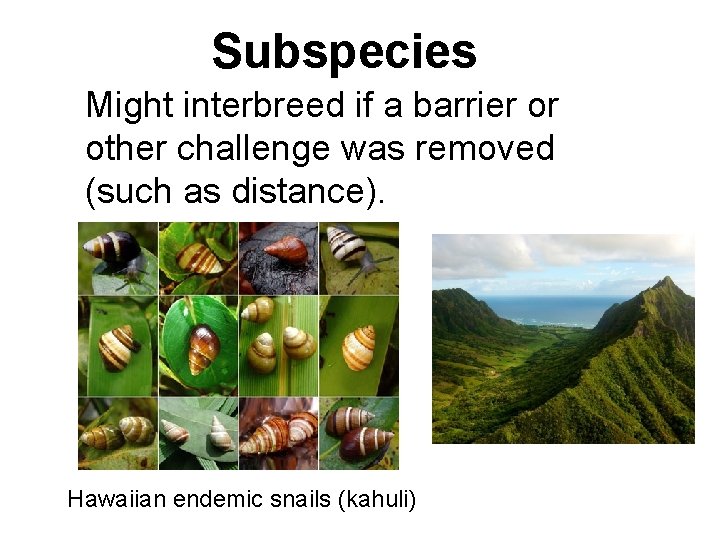 Subspecies

Might interbreed if a barrier or other challenge was removed (such as distance).

Hawaiian endemic snails (kahuli)